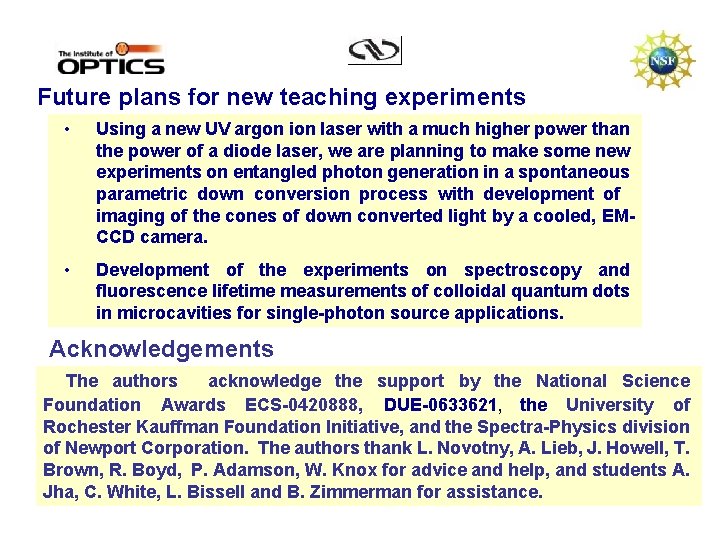 The Institute of OPTICS

NSF

Future plans for new teaching experiments

• Using a new UV argon ion laser with a much higher power than the power of a diode laser, we are planning to make some new experiments on entangled photon generation in a spontaneous parametric down conversion process with development of imaging of the cones of down converted light by a cooled, EM-CCD camera.

• Development of the experiments on spectroscopy and fluorescence lifetime measurements of colloidal quantum dots in microcavities for single-photon source applications.

Acknowledgements

The authors acknowledge the support by the National Science Foundation Awards ECS-0420888, DUE-0633621, the University of Rochester Kauffman Foundation Initiative, and the Spectra-Physics division of Newport Corporation. The authors thank L. Novotny, A. Lieb, J. Howell, T. Brown, R. Boyd, P. Adamson, W. Knox for advice and help, and students A. Jha, C. White, L. Bissell and B. Zimmerman for assistance.